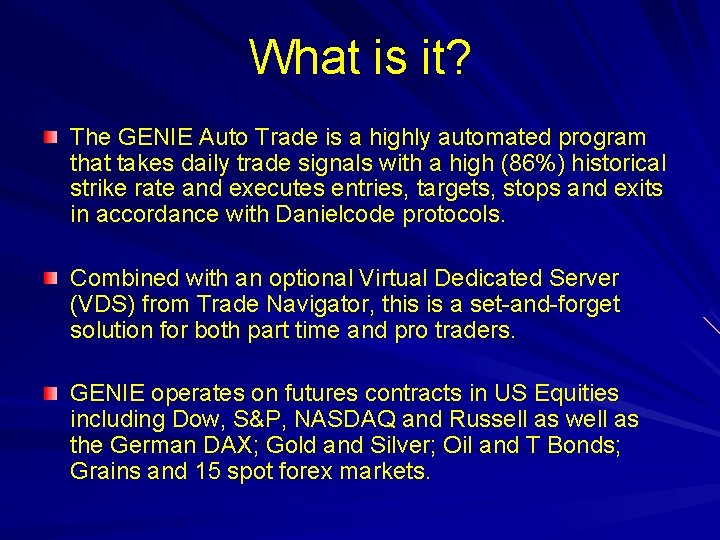 What is it?

The GENIE Auto Trade is a highly automated program that takes daily trade signals with a high (86%) historical strike rate and executes entries, targets, stops and exits in accordance with Danielcode protocols.

Combined with an optional Virtual Dedicated Server (VDS) from Trade Navigator, this is a set-and-forget solution for both part time and pro traders.

GENIE operates on futures contracts in US Equities including Dow, S&P, NASDAQ and Russell as well as the German DAX; Gold and Silver; Oil and T Bonds; Grains and 15 spot forex markets.